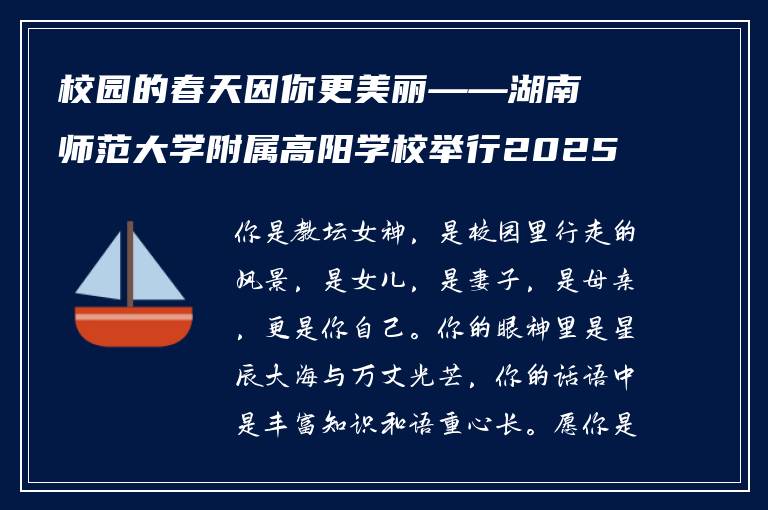 校园的春天因你更美丽——湖南师范大学附属高阳学校举行2025

你是教坛女神，是校园里行走的风景，是女儿，是妻子，是母亲，更是你自己。你的眼神里是星辰大海与万丈光芒，你的话语中是丰富知识和语重心长。愿你是